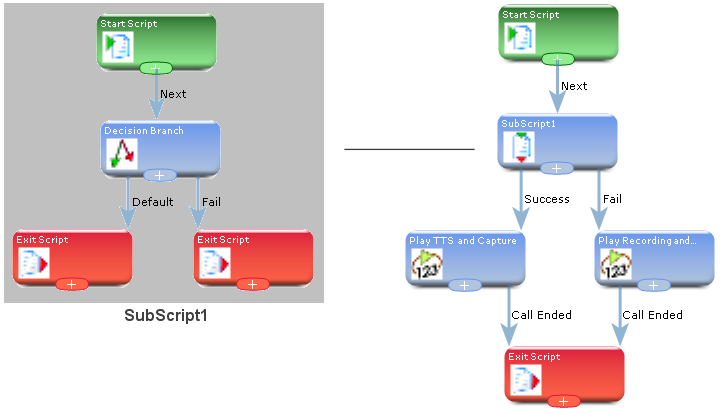 Start Script

Next

Decision Branch

Default

Fail

Exit Script

Exit Script

SubScript1

Start Script

Next

SubScript1

Success

Fail

Play TTS and Capture

Play Recording and...

Call Ended

Call Ended

Exit Script